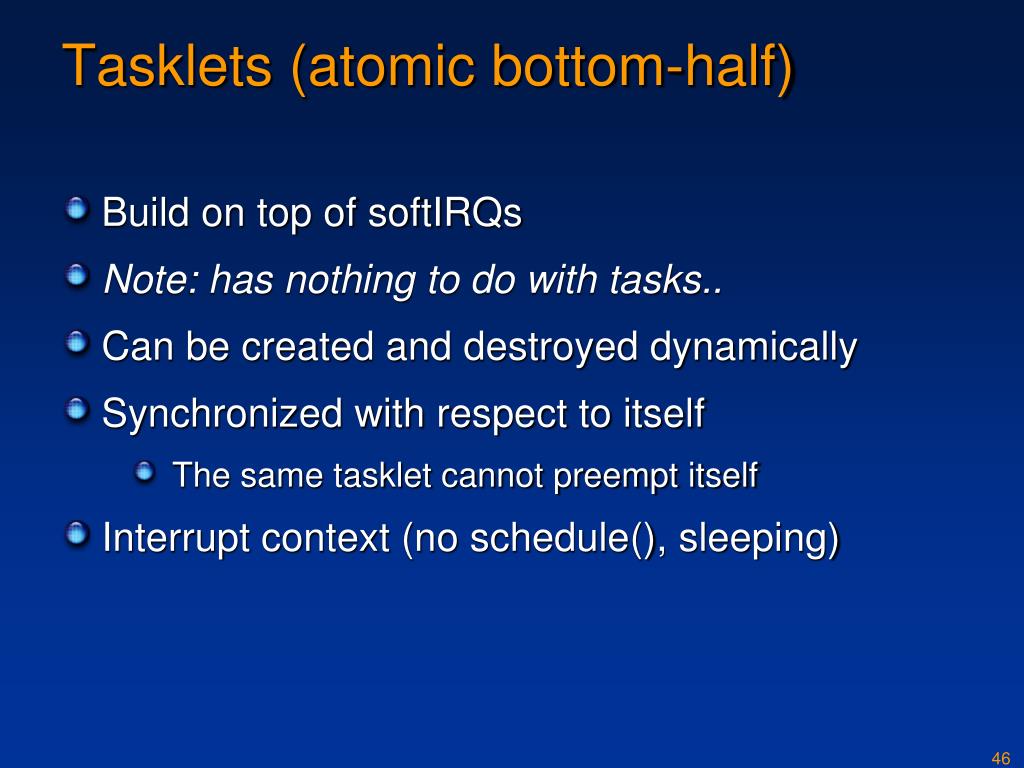 Tasklets (atomic bottom-half)

Build on top of softIRQs

Note: has nothing to do with tasks..

Can be created and destroyed dynamically

Synchronized with respect to itself

The same tasklet cannot preempt itself

Interrupt context (no schedule(), sleeping)

46